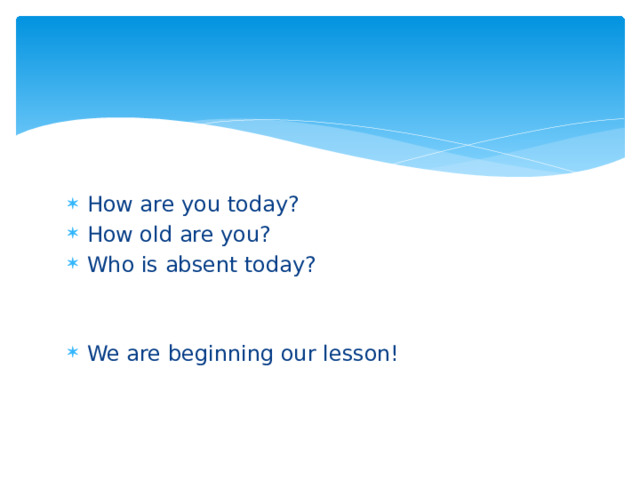 * How are you today?
* How old are you?
* Who is absent today?

* We are beginning our lesson!